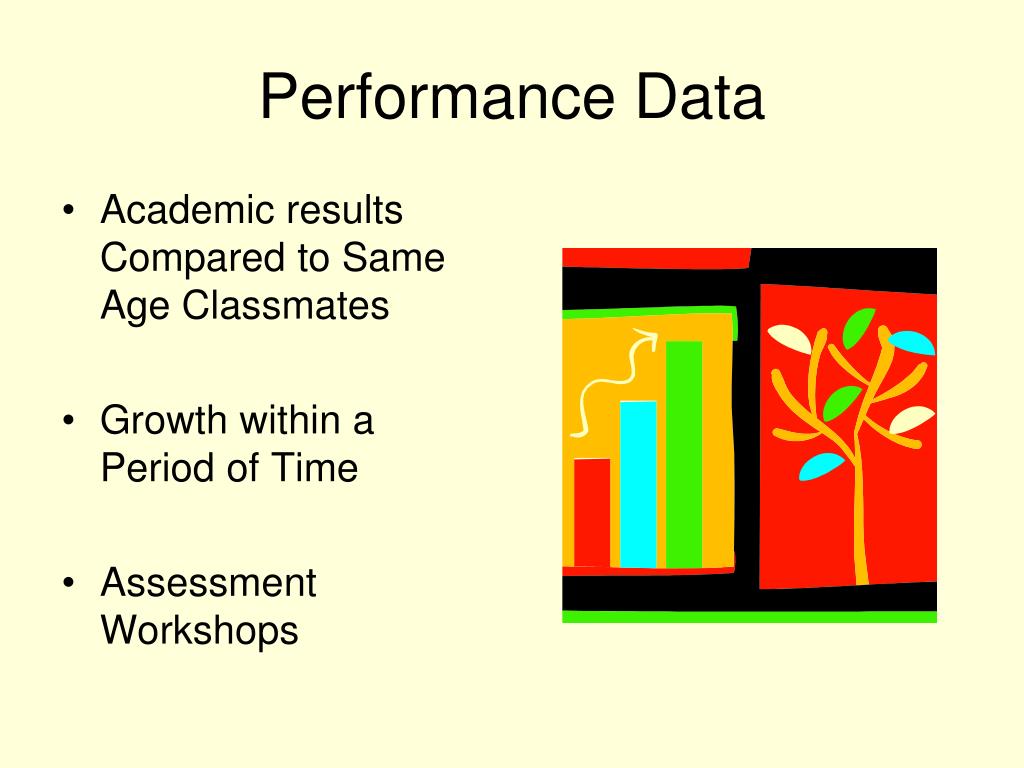 Performance Data

• Academic results Compared to Same Age Classmates

• Growth within a Period of Time

• Assessment Workshops